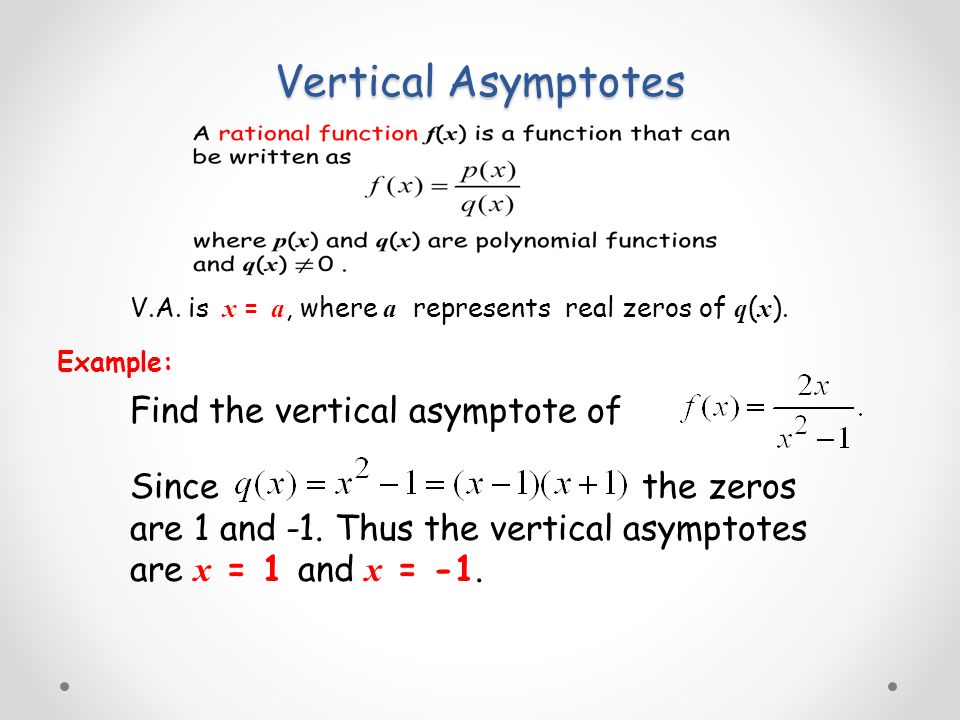 Vertical Asymptotes

A rational function $f(x)$ is a function that can be written as

$f(x) = \frac{p(x)}{q(x)}$

where $p(x)$ and $q(x)$ are polynomial functions and $q(x) \neq 0$ .

V.A. is $x = a$, where $a$ represents real zeros of $q(x)$.

Example:

Find the vertical asymptote of $f(x) = \frac{2x}{x^2 - 1}$.

Since $q(x) = x^2 - 1 = (x-1)(x+1)$ the zeros are 1 and -1. Thus the vertical asymptotes are $x = 1$ and $x = -1$.